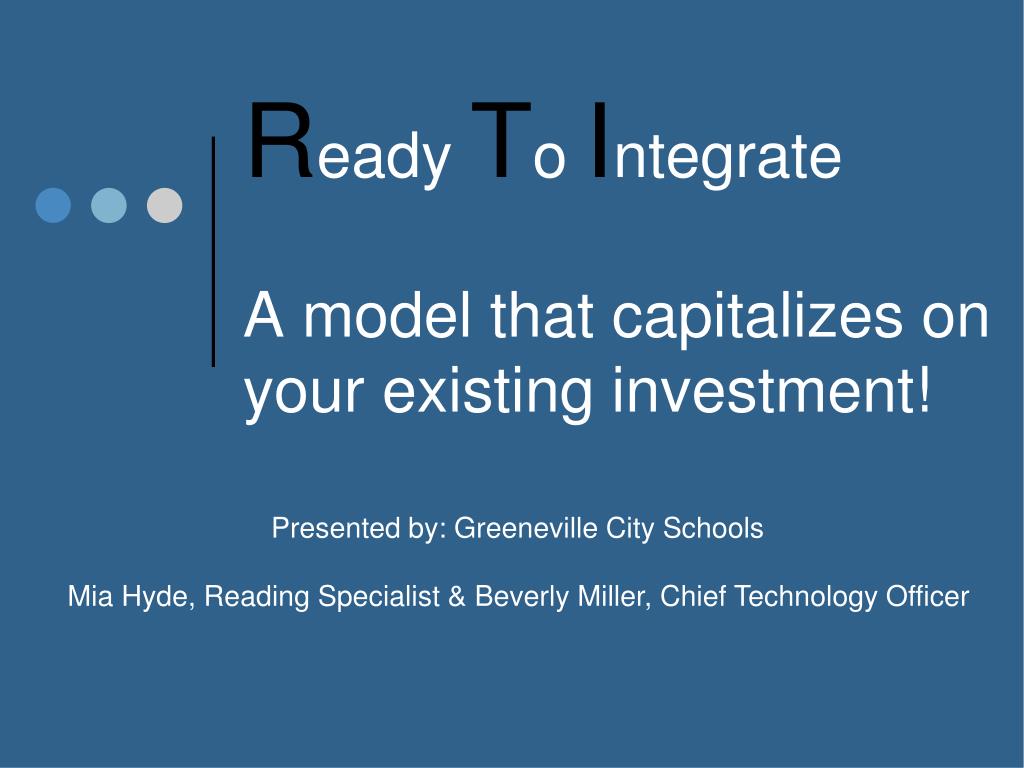 Ready To Integrate

A model that capitalizes on your existing investment!

Presented by: Greeneville City Schools

Mia Hyde, Reading Specialist & Beverly Miller, Chief Technology Officer